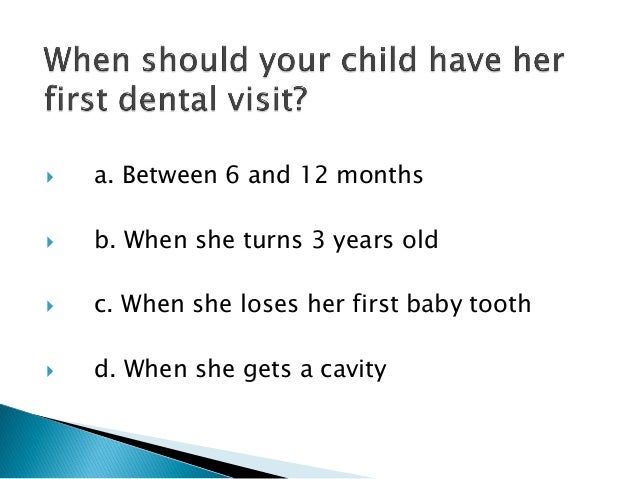 When should your child have her first dental visit?

a. Between 6 and 12 months

b. When she turns 3 years old

c. When she loses her first baby tooth

d. When she gets a cavity